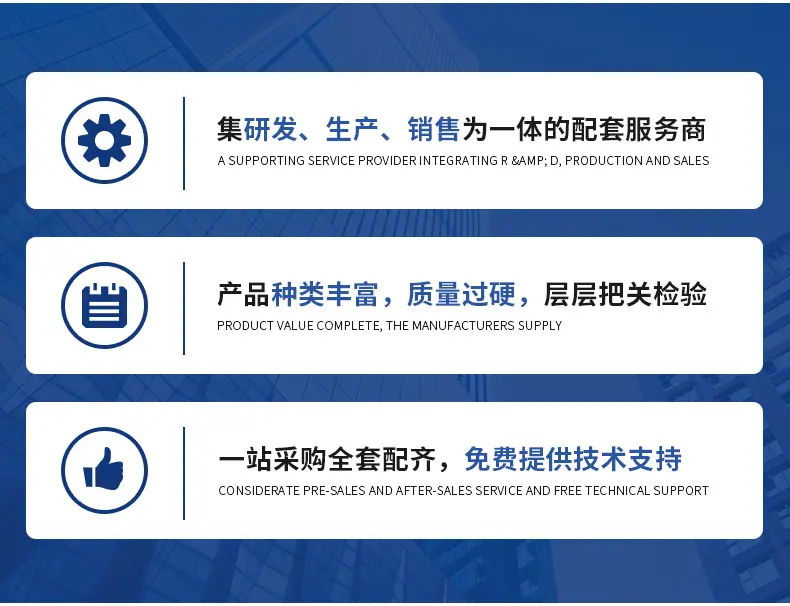 集研发、生产、销售为一体的配套服务商
A SUPPORTING SERVICE PROVIDER INTEGRATING R &AMP; D, PRODUCTION AND SALES

产品种类丰富，质量过硬，层层把关检验
PRODUCT VALUE COMPLETE, THE MANUFACTURERS SUPPLY

一站采购全套配齐，免费提供技术支持
CONSIDERATE PRE-SALES AND AFTER-SALES SERVICE AND FREE TECHNICAL SUPPORT